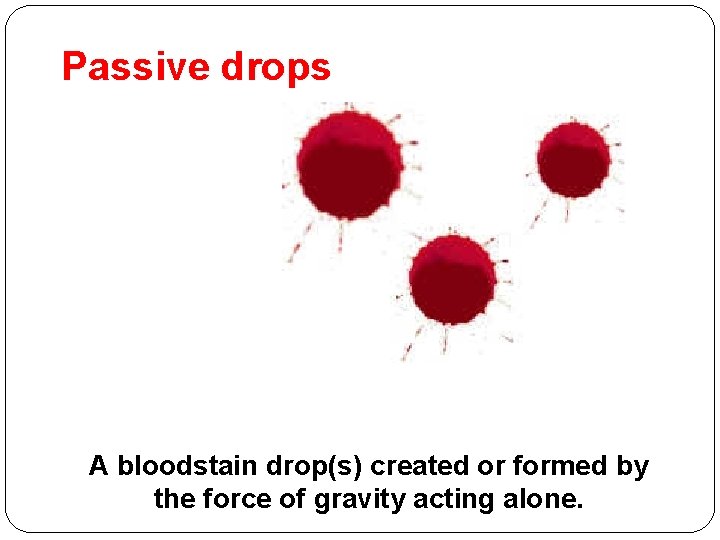 Passive drops

A bloodstain drop(s) created or formed by the force of gravity acting alone.